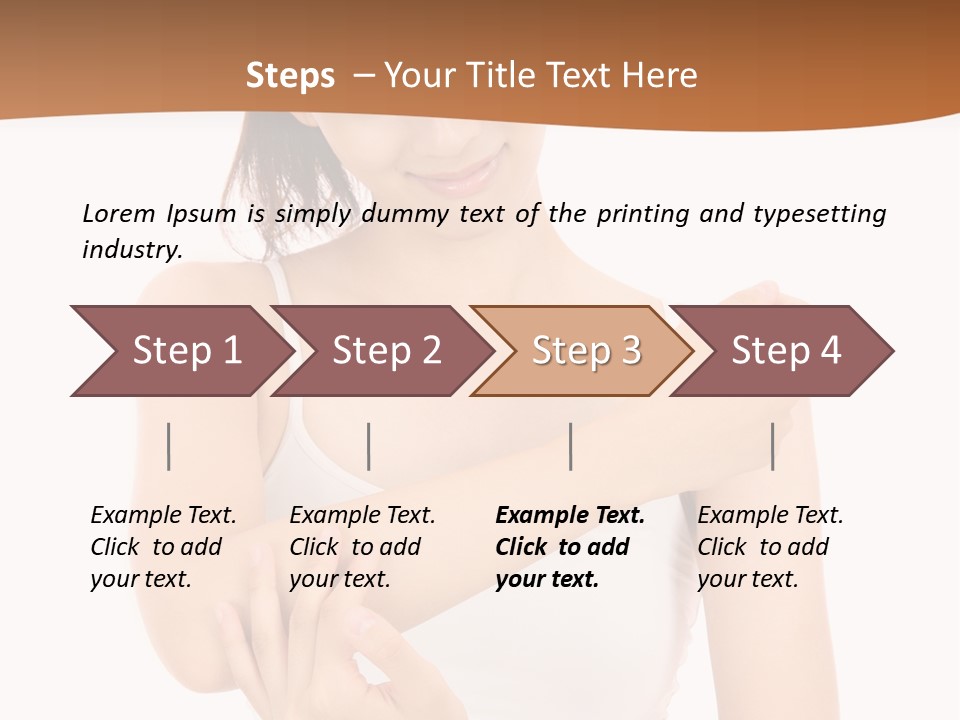 Steps – Your Title Text Here

Lorem Ipsum is simply dummy text of the printing and typesetting industry.

Step 1

Step 2

Step 3

Step 4

Example Text. Click to add your text.

Example Text. Click to add your text.

Example Text. Click to add your text.

Example Text. Click to add your text.